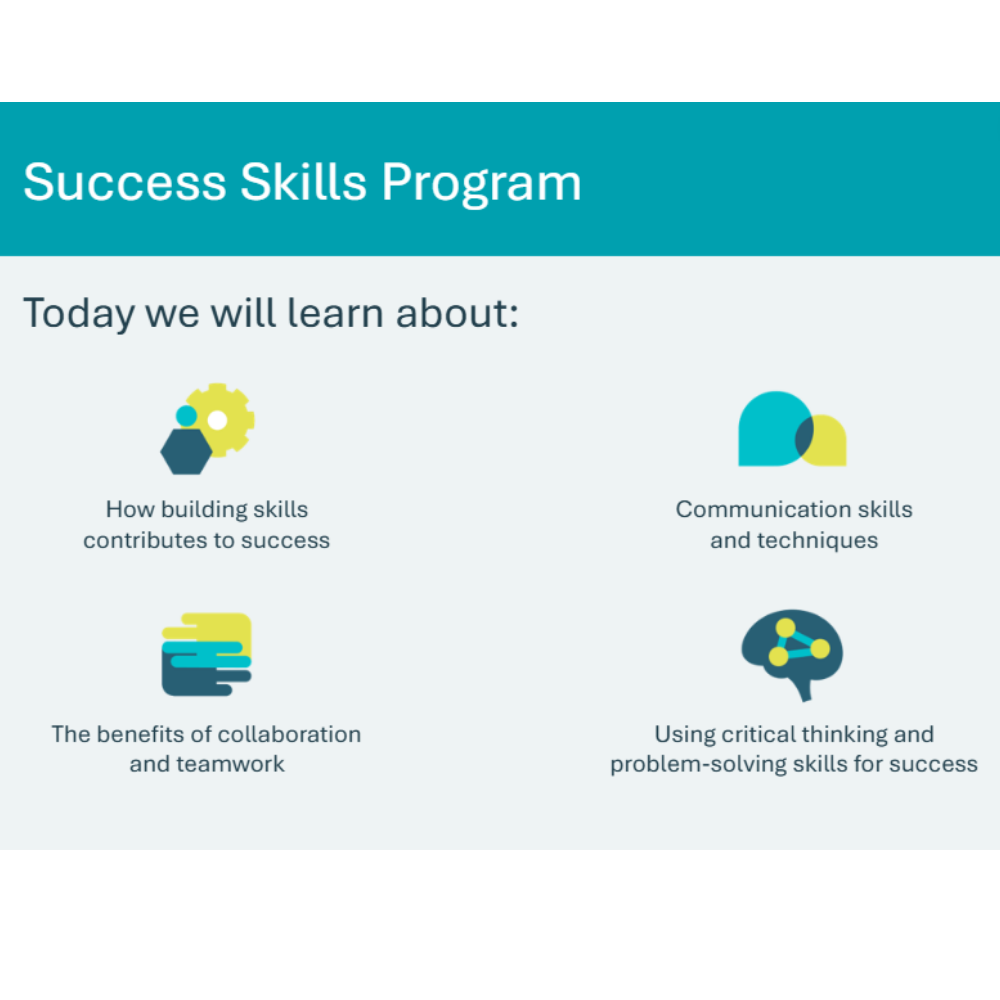 Success Skills Program

Today we will learn about:

How building skills contributes to success

Communication skills and techniques

The benefits of collaboration and teamwork

Using critical thinking and problem-solving skills for success